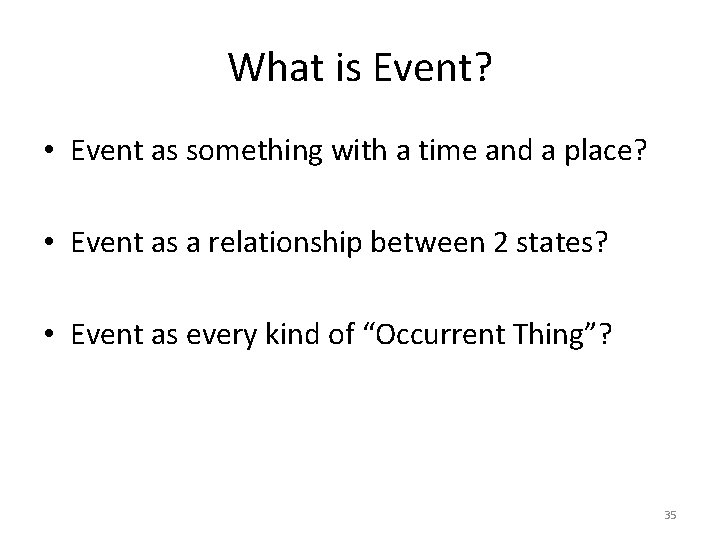 What is Event?

• Event as something with a time and a place?

• Event as a relationship between 2 states?

• Event as every kind of “Occurrent Thing”?

35